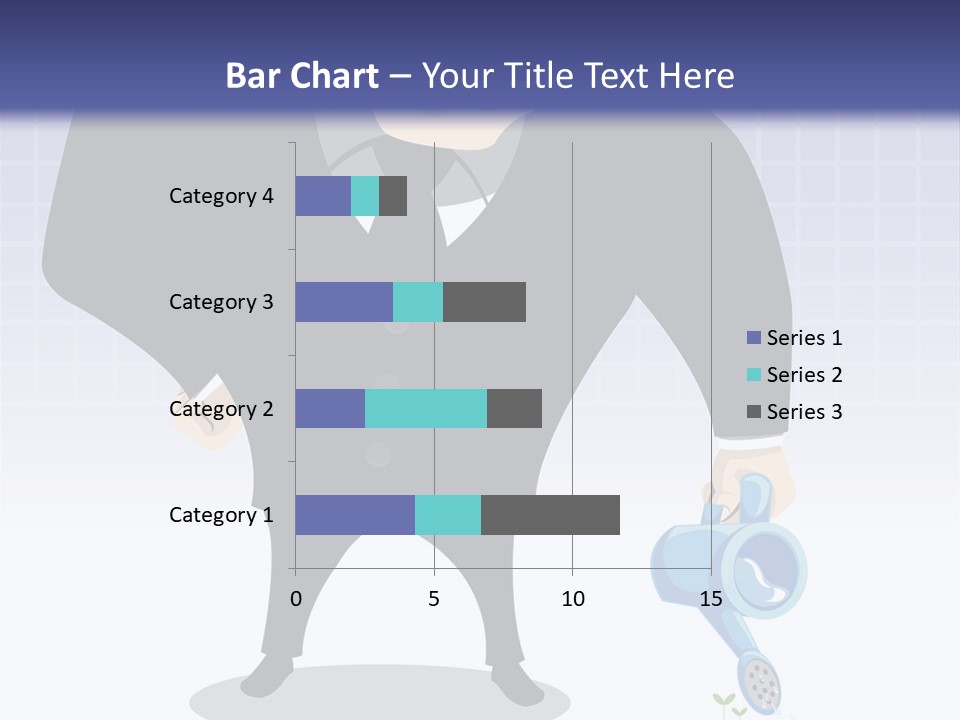 Bar Chart – Your Title Text Here

Category 4
Category 3
Category 2
Category 1

0
5
10
15

Series 1
Series 2
Series 3